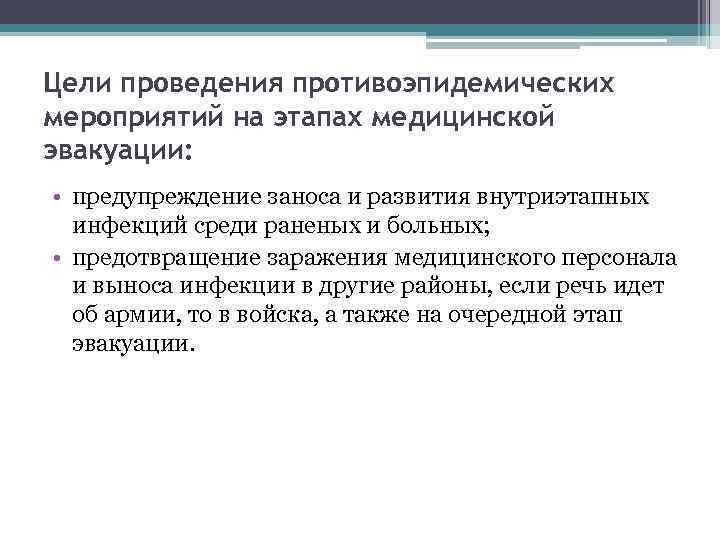 Цели проведения противоэпидемических мероприятий на этапах медицинской эвакуации:

• предупреждение заноса и развития внутриэтапных инфекций среди раненых и больных;
• предотвращение заражения медицинского персонала и выноса инфекции в другие районы, если речь идет об армии, то в войска, а также на очередной этап эвакуации.